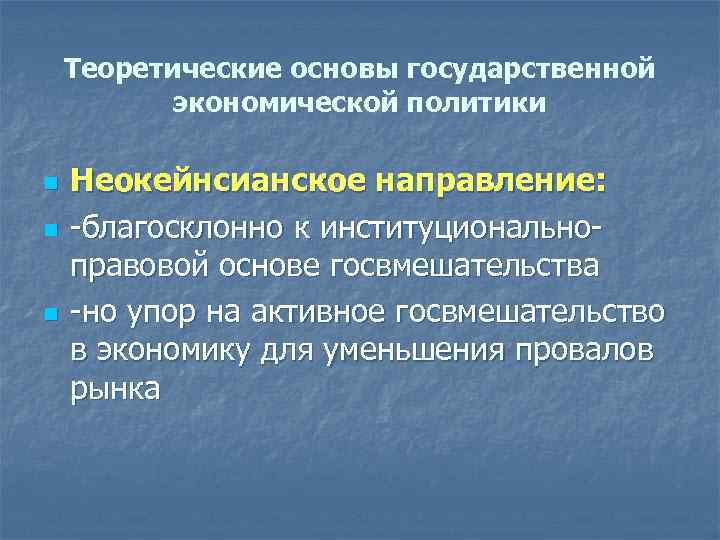 Теоретические основы государственной экономической политики

Неокейнсианское направление:

-благосклонно к институционально-правовой основе госвмешательства

-но упор на активное госвмешательство в экономику для уменьшения провалов рынка